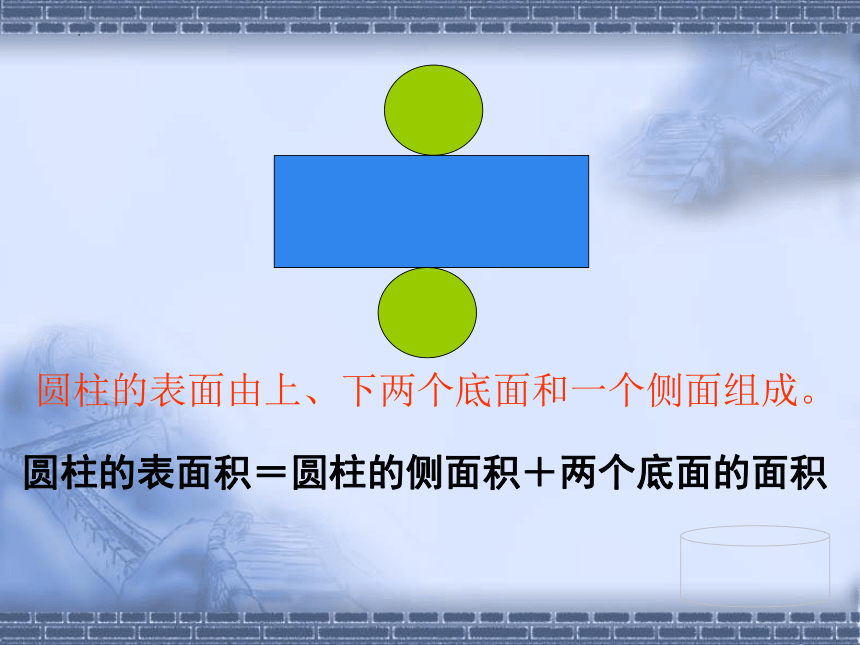 圆柱的表面由上、下两个底面和一个侧面组成。

圆柱的表面积＝圆柱的侧面积＋两个底面的面积